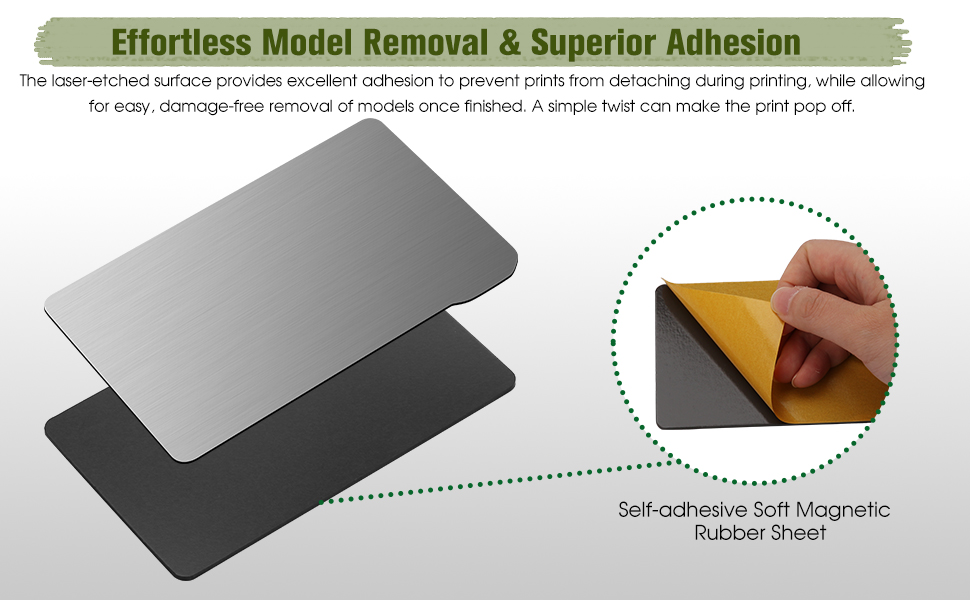 Effortless Model Removal & Superior Adhesion

The laser-etched surface provides excellent adhesion to prevent prints from detaching during printing, while allowing for easy, damage-free removal of models once finished. A simple twist can make the print pop off.

Self-adhesive Soft Magnetic Rubber Sheet